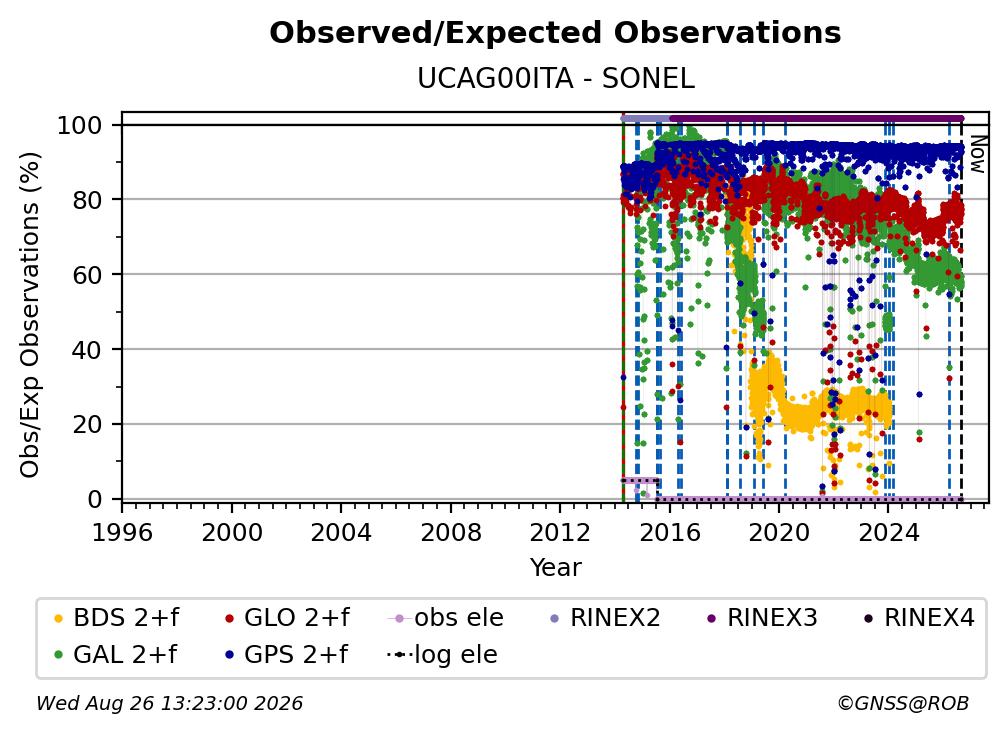 Observed/Expected Observations

UCAG00ITA - SONEL

Obs/Exp Observations (%)

100
80
60
40
20
0

Now

1996 2000 2004 2008 2012 2016 2020 2024

Year

BDS 2+f
GLO 2+f
obs ele
RINEX2
RINEX3
RINEX4
GAL 2+f
GPS 2+f
log ele

Wed Aug 26 13:23:00 2026

©GNSS@ROB